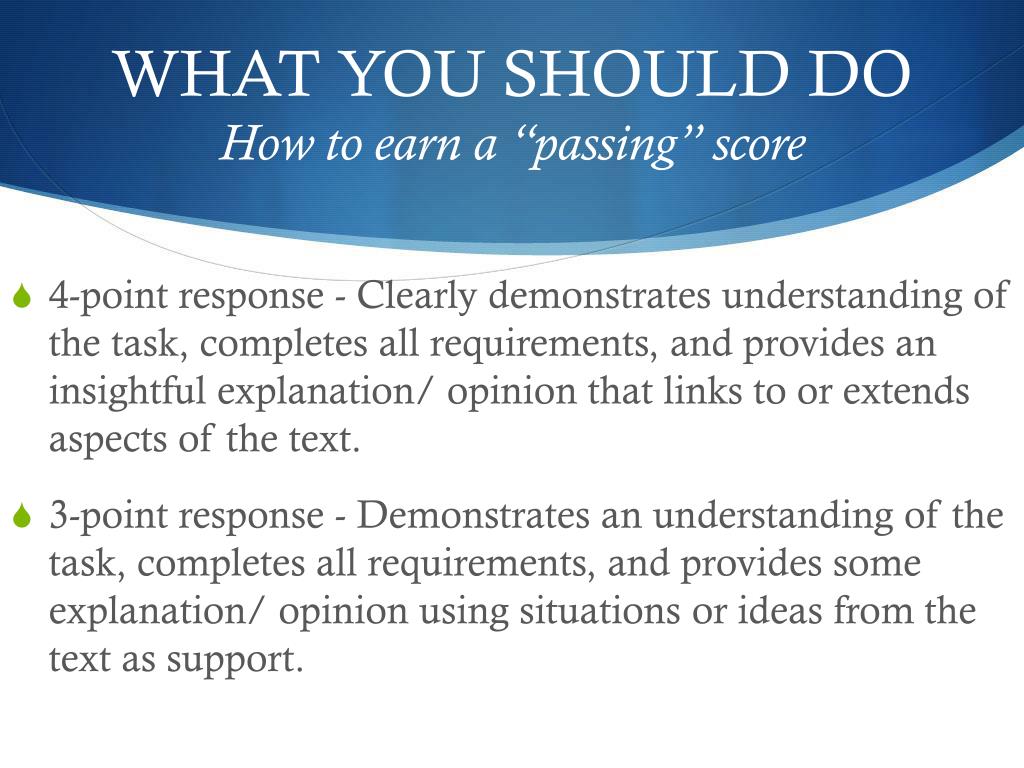 WHAT YOU SHOULD DO
How to earn a “passing” score

4-point response - Clearly demonstrates understanding of the task, completes all requirements, and provides an insightful explanation/ opinion that links to or extends aspects of the text.

3-point response - Demonstrates an understanding of the task, completes all requirements, and provides some explanation/ opinion using situations or ideas from the text as support.